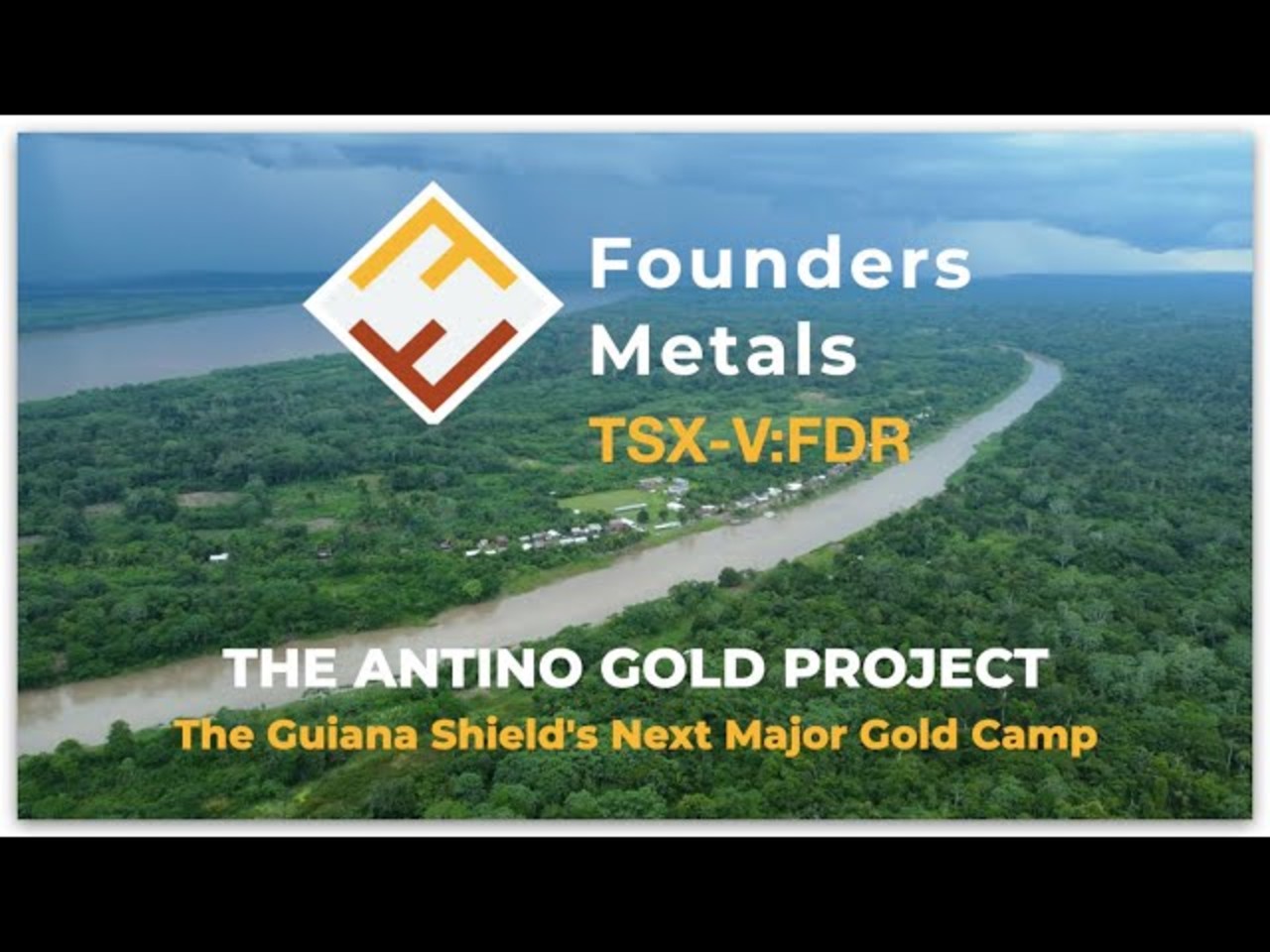 Founders Metals
TSX-V:FDR

THE ANTINO GOLD PROJECT
The Guiana Shield's Next Major Gold Camp